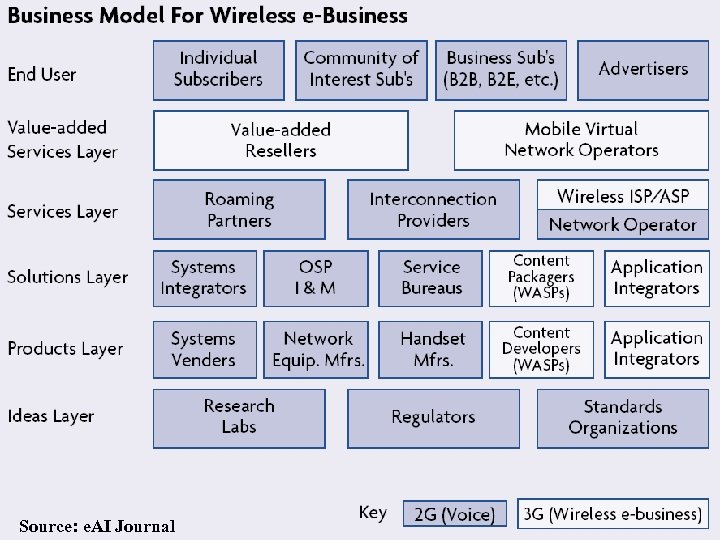 Business Model For Wireless e-Business

End User

Individual Subscribers

Community of Interest Sub's

Business Sub's (B2B, B2E, etc.)

Advertisers

Value-added Services Layer

Value-added Resellers

Mobile Virtual Network Operators

Services Layer

Roaming Partners

Interconnection Providers

Wireless ISP/ASP

Network Operator

Solutions Layer

Systems Integrators

OSP I & M

Service Bureaus

Content Packagers (WASPs)

Application Integrators

Products Layer

Systems Venders

Network Equip. Mfrs.

Handset Mfrs.

Content Developers (WASPs)

Application Integrators

Ideas Layer

Research Labs

Regulators

Standards Organizations

Key

2G (Voice)

3G (Wireless e-business)

Source: eAI Journal